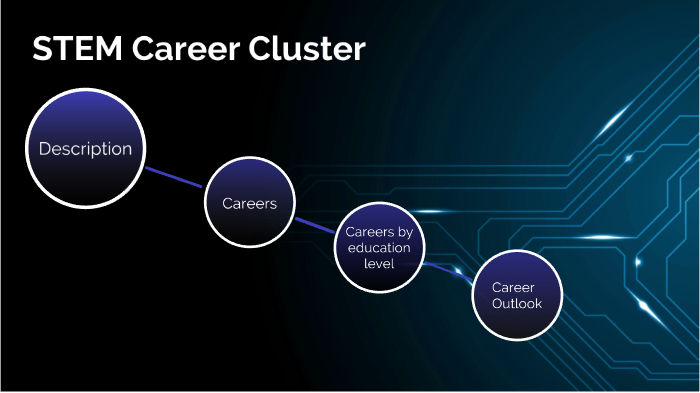 STEM Career Cluster

Description

Careers

Careers by education level

Career Outlook